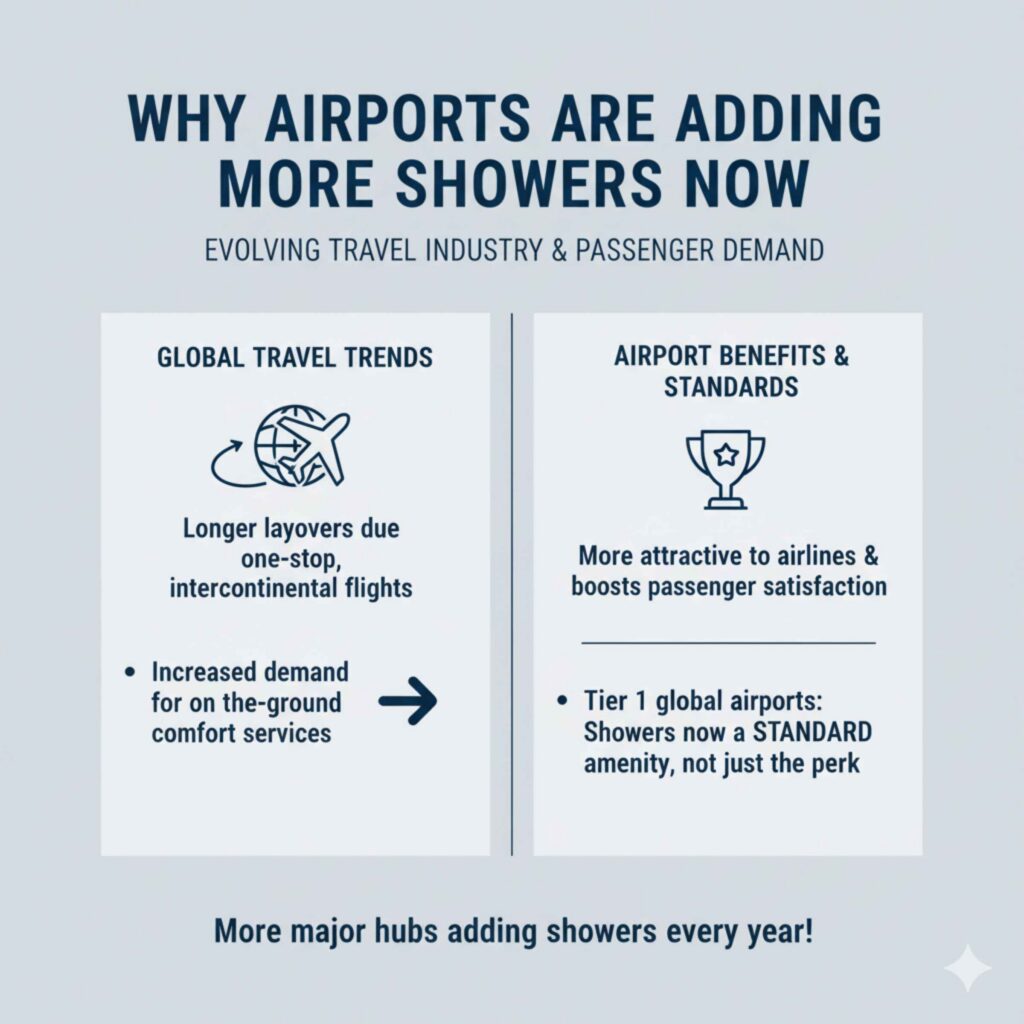 WHY AIRPORTS ARE ADDING MORE SHOWERS NOW

EVOLVING TRAVEL INDUSTRY & PASSENGER DEMAND

GLOBAL TRAVEL TRENDS

Longer layovers due one-stop, intercontinental flights

• Increased demand for on the-ground comfort services

AIRPORT BENEFITS & STANDARDS

More attractive to airlines & boosts passenger satisfaction

• Tier 1 global airports: Showers now a STANDARD amenity, not just the perk

More major hubs adding showers every year!